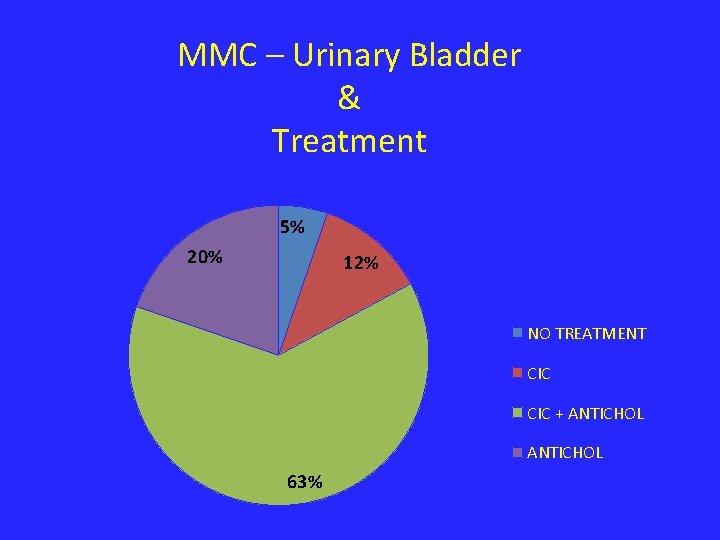 MMC – Urinary Bladder
&
Treatment

5%
12%
20%
63%

NO TREATMENT
CIC
CIC + ANTICHOL
ANTICHOL